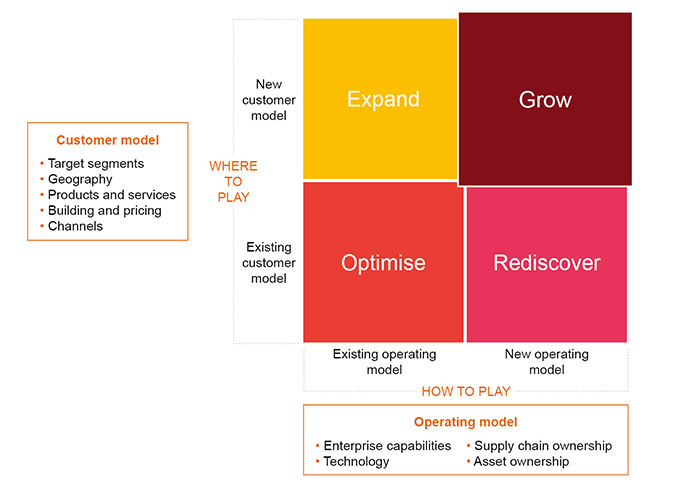 Customer model
• Target segments
• Geography
• Products and services
• Building and pricing
• Channels

WHERE TO PLAY

New customer model

Existing customer model

Expand

Grow

Optimise

Rediscover

Existing operating model

New operating model

HOW TO PLAY

Operating model
• Enterprise capabilities
• Technology
• Supply chain ownership
• Asset ownership